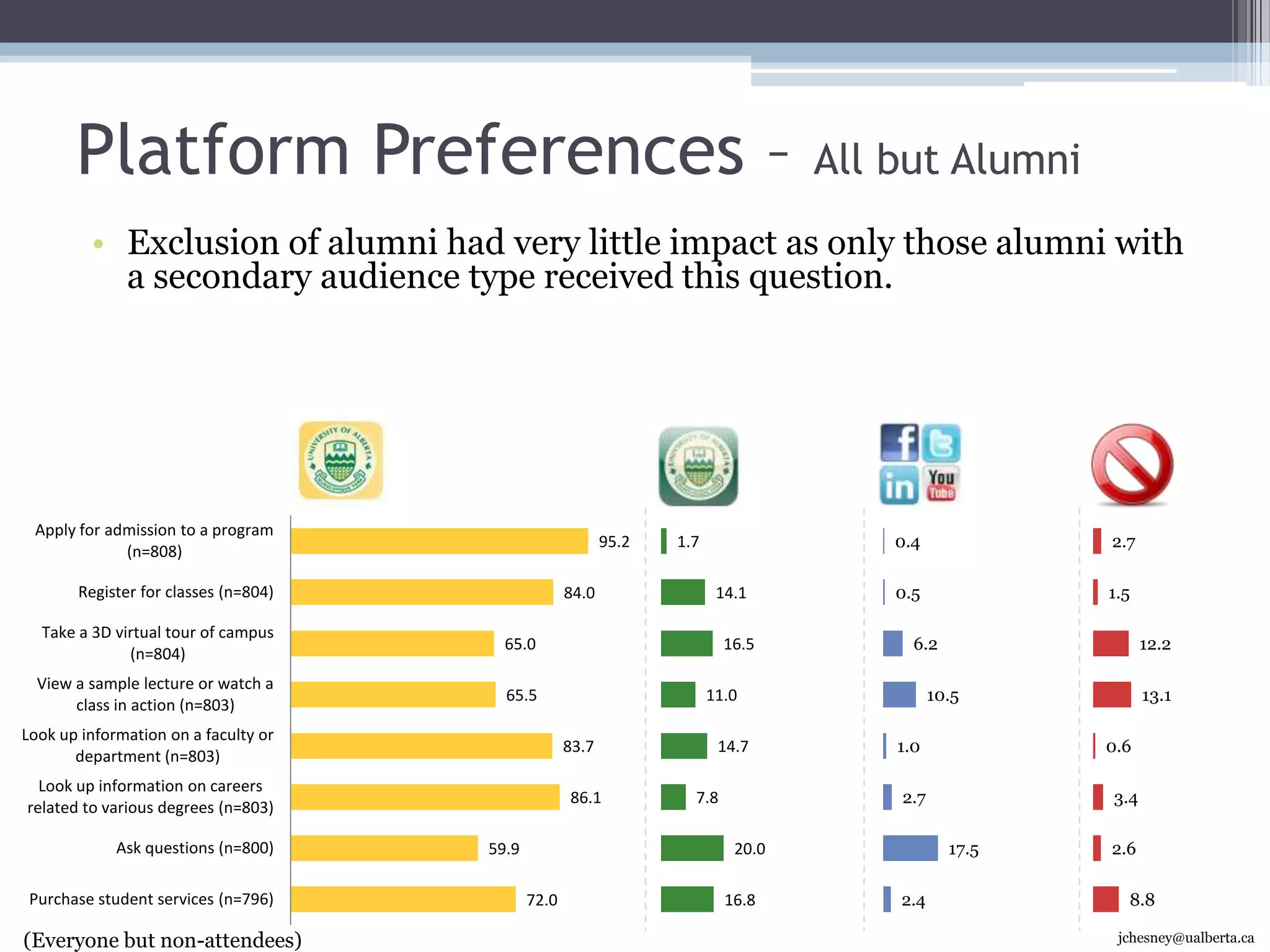 Platform Preferences – All but Alumni

• Exclusion of alumni had very little impact as only those alumni with a secondary audience type received this question.

UNIVERSITY OF ALBERTA

UNIVERSITY OF ALBERTA

f in You Tube

| | | | | |
|---|---|---|---|---|
| Apply for admission to a program (n=808) | 95.2 | 1.7 | 0.4 | 2.7 |
| Register for classes (n=804) | 84.0 | 14.1 | 0.5 | 1.5 |
| Take a 3D virtual tour of campus (n=804) | 65.0 | 16.5 | 6.2 | 12.2 |
| View a sample lecture or watch a class in action (n=803) | 65.5 | 11.0 | 10.5 | 13.1 |
| Look up information on a faculty or department (n=803) | 83.7 | 14.7 | 1.0 | 0.6 |
| Look up information on careers related to various degrees (n=803) | 86.1 | 7.8 | 2.7 | 3.4 |
| Ask questions (n=800) | 59.9 | 20.0 | 17.5 | 2.6 |
| Purchase student services (n=796) | 72.0 | 16.8 | 2.4 | 8.8 |

(Everyone but non-attendees)

jchesney@ualberta.ca